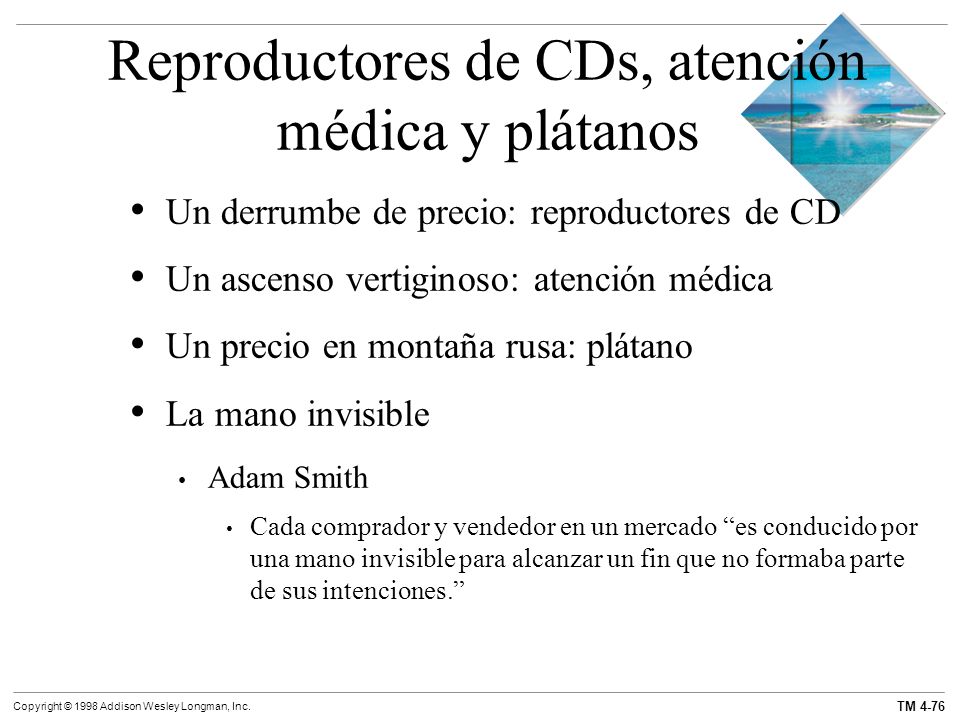 Reproductores de CDs, atención médica y plátanos

• Un derrumbe de precio: reproductores de CD

• Un ascenso vertiginoso: atención médica

• Un precio en montaña rusa: plátano

• La mano invisible

• Adam Smith

• Cada comprador y vendedor en un mercado “es conducido por una mano invisible para alcanzar un fin que no formaba parte de sus intenciones.”

Copyright © 1998 Addison Wesley Longman, Inc.

TM 4-76